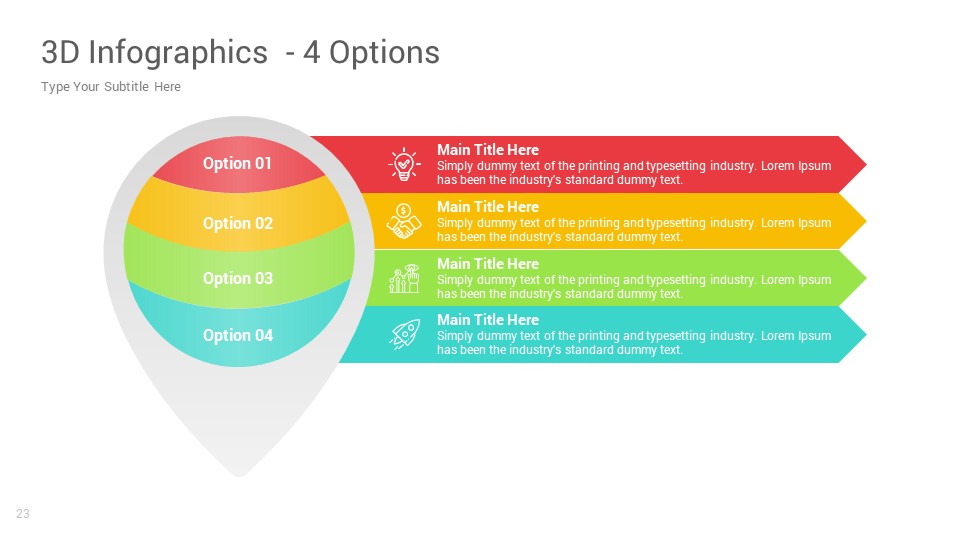 3D Infographics - 4 Options

Type Your Subtitle Here

Option 01

Main Title Here
Simply dummy text of the printing and typesetting industry. Lorem Ipsum has been the industry's standard dummy text.

Option 02

Main Title Here
Simply dummy text of the printing and typesetting industry. Lorem Ipsum has been the industry's standard dummy text.

Option 03

Main Title Here
Simply dummy text of the printing and typesetting industry. Lorem Ipsum has been the industry's standard dummy text.

Option 04

Main Title Here
Simply dummy text of the printing and typesetting industry. Lorem Ipsum has been the industry's standard dummy text.

23